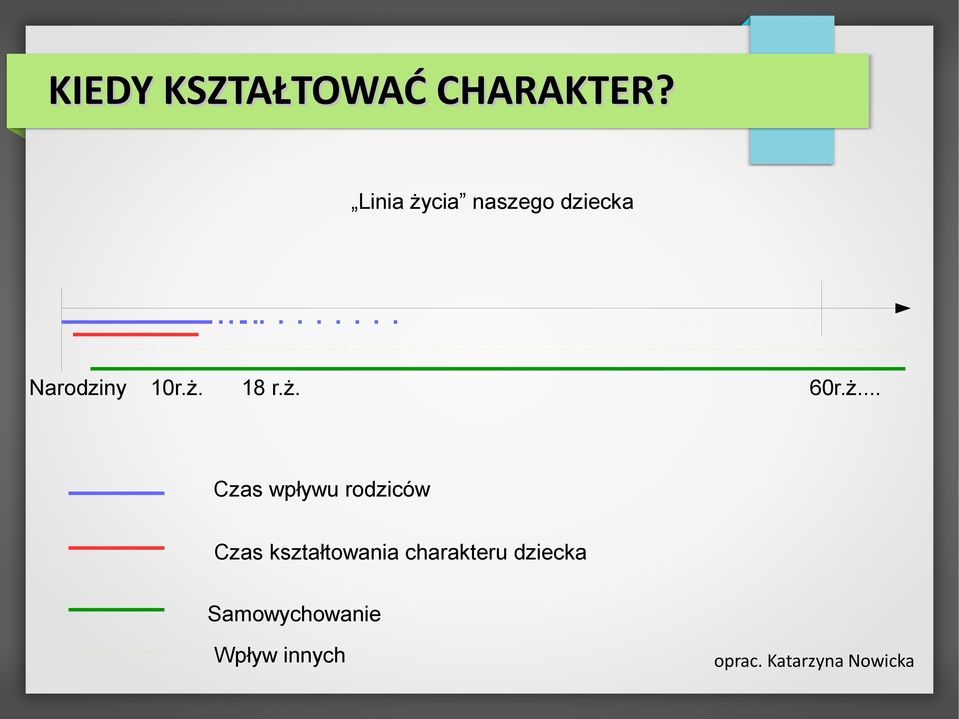 KIEDY KSZTAŁTOWAĆ CHARAKTER?

„Linia życia” naszego dziecka

Narodziny 10r.ż. 18 r.ż. 60r.ż....

Czas wpływu rodziców

Czas kształtowania charakteru dziecka

Samowychowanie

Wpływ innych

oprac. Katarzyna Nowicka